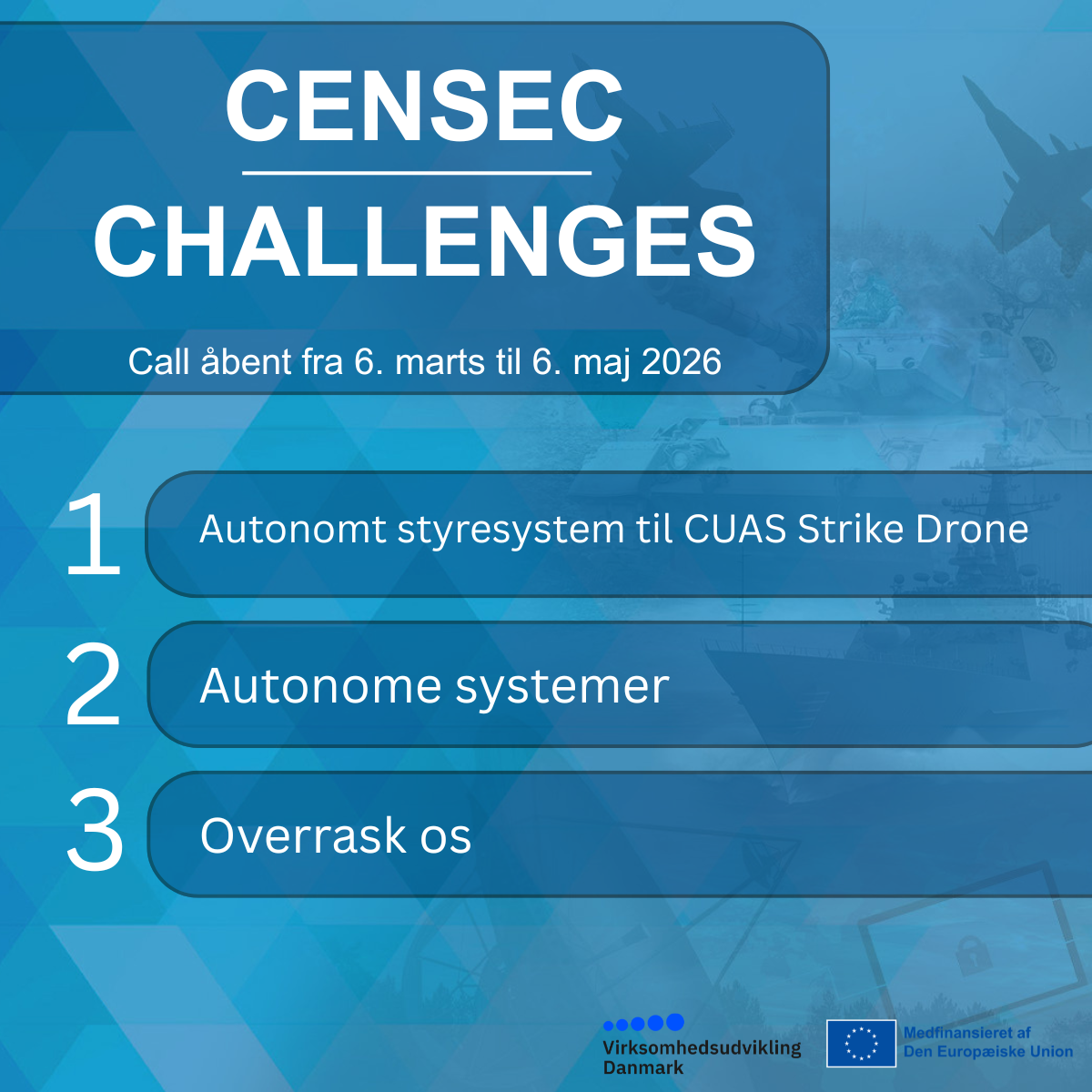 CENSEC

CHALLENGES

Call åbent fra 6. marts til 6. maj 2026

1 Autonomt styresystem til CUAS Strike Drone

2 Autonome systemer

3 Overrask os

Virksomhedsudvikling Danmark

Medfinansieret af Den Europæiske Union